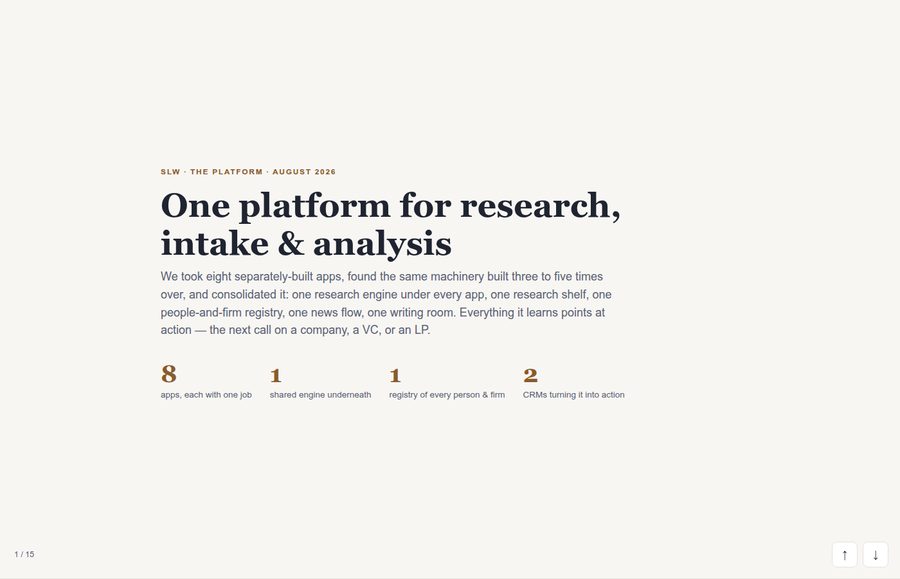 SLW · THE PLATFORM · AUGUST 2026

One platform for research, intake & analysis

We took eight separately-built apps, found the same machinery built three to five times over, and consolidated it: one research engine under every app, one research shelf, one people-and-firm registry, one news flow, one writing room. Everything it learns points at action — the next call on a company, a VC, or an LP.

8
apps, each with one job

1
shared engine underneath

1
registry of every person & firm

2
CRMs turning it into action

1 / 15

↑ ↓